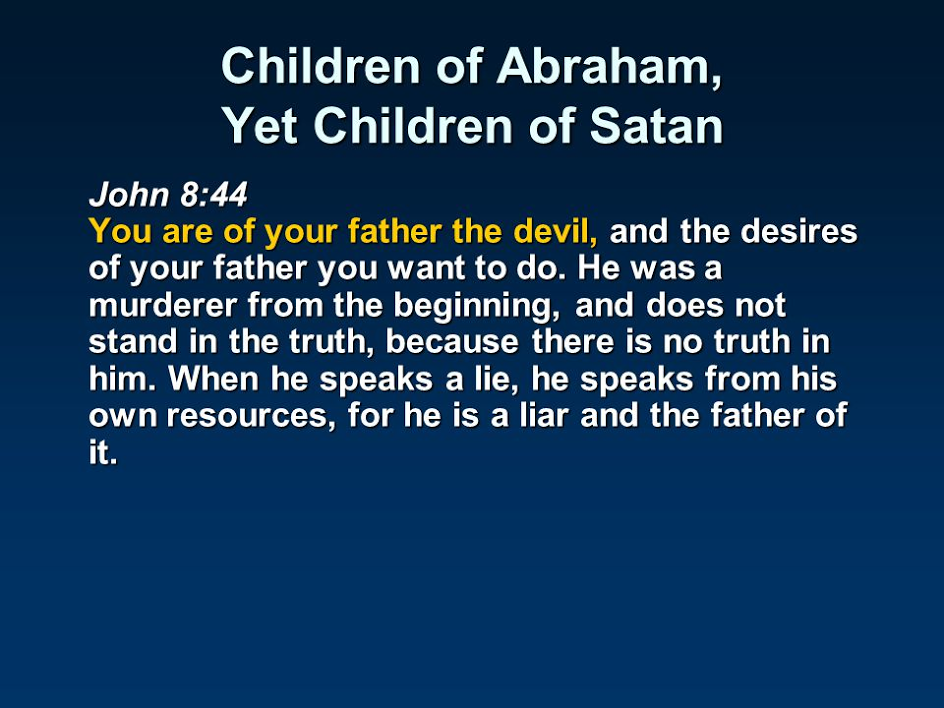 Children of Abraham,
Yet Children of Satan

John 8:44
You are of your father the devil, and the desires of your father you want to do. He was a murderer from the beginning, and does not stand in the truth, because there is no truth in him. When he speaks a lie, he speaks from his own resources, for he is a liar and the father of it.